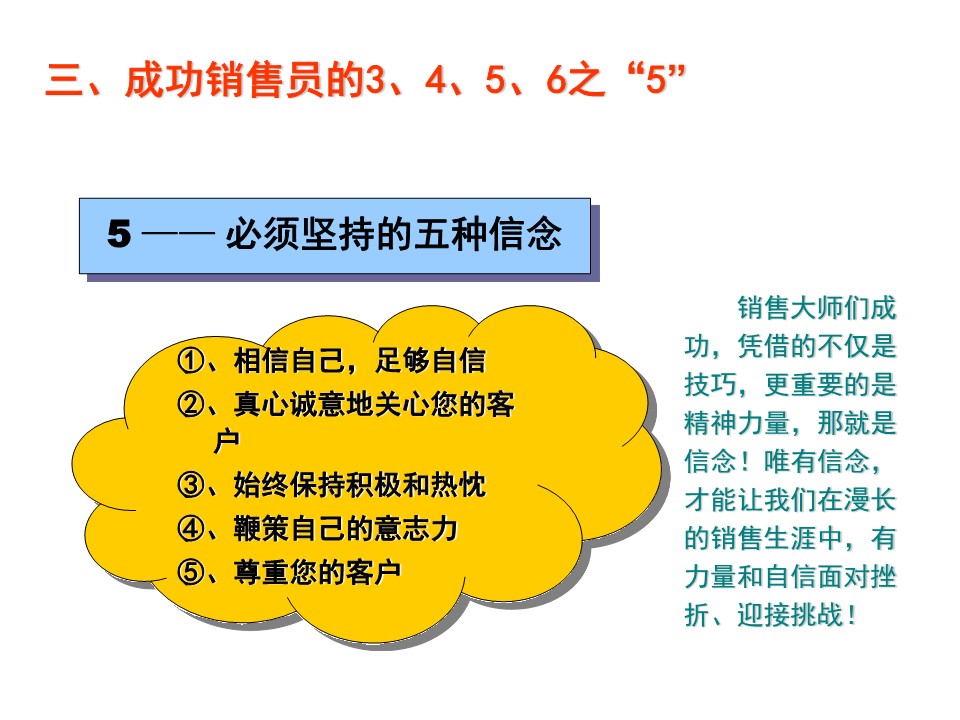 三、成功销售员的3、4、5、6之“5”

5 —— 必须坚持的五种信念

①、相信自己，足够自信
②、真心诚意地关心您的客户
③、始终保持积极和热忱
④、鞭策自己的意志力
⑤、尊重您的客户

销售大师们成功，凭借的不仅是技巧，更重要的是精神力量，那就是信念！唯有信念，才能让我们在漫长的销售生涯中，有力量和自信面对挫折、迎接挑战！